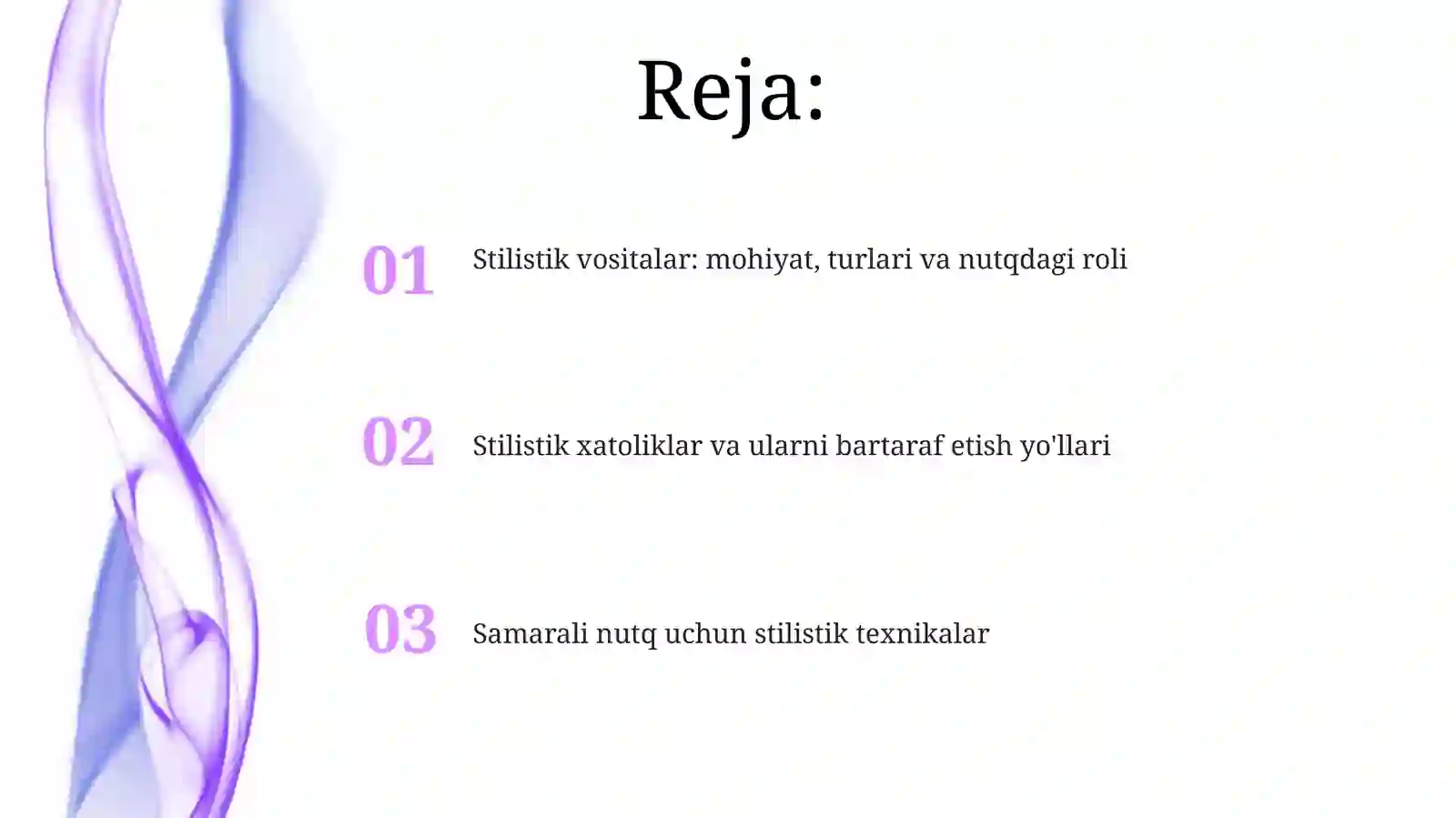 Reja:

01 Stilistik vositalar: mohiyat, turlari va nutqdagi roli

02 Stilistik xatoliklar va ularni bartaraf etish yo'llari

03 Samarali nutq uchun stilistik texnikalar